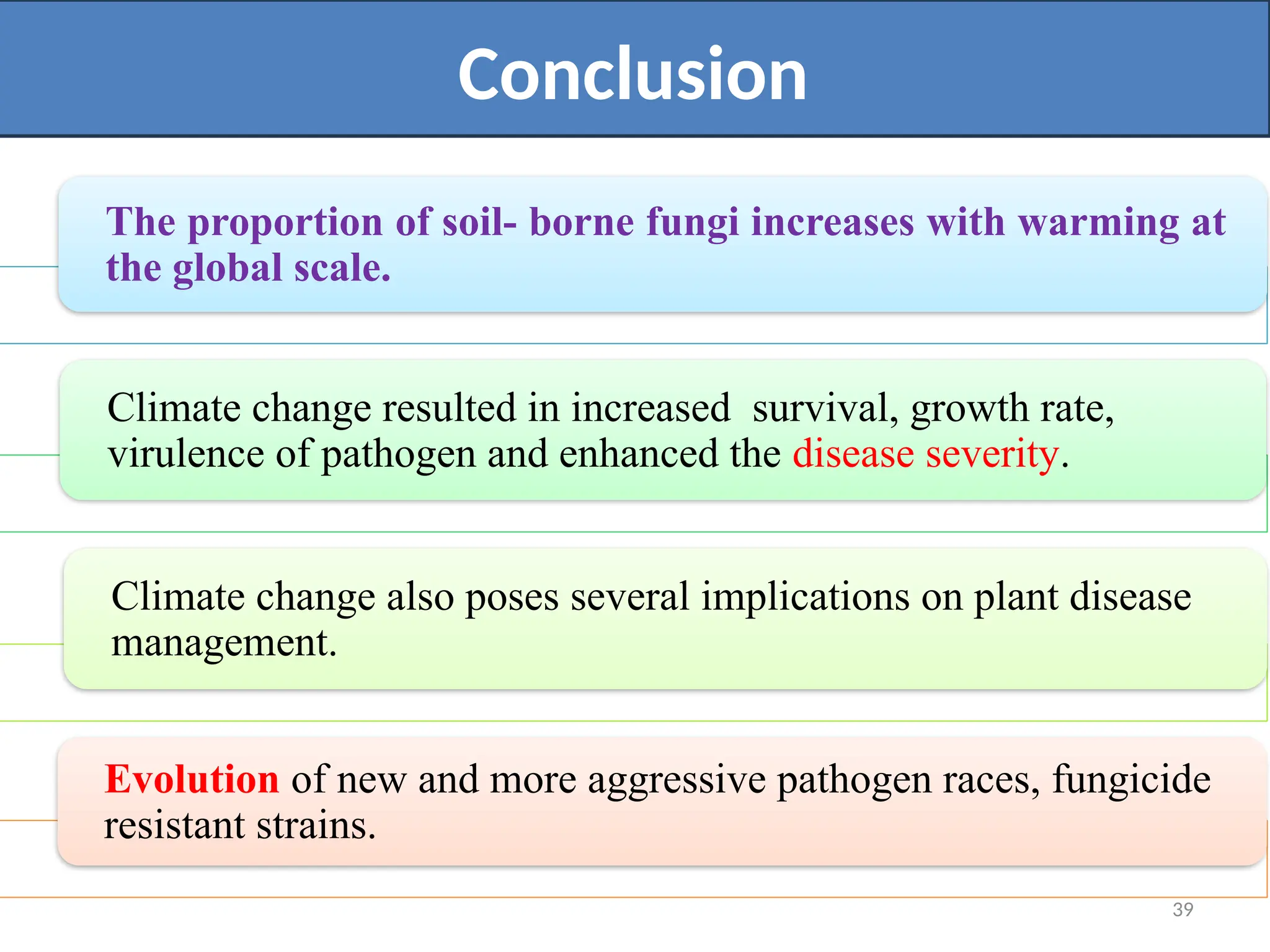 Conclusion

The proportion of soil- borne fungi increases with warming at the global scale.

Climate change resulted in increased  survival, growth rate, virulence of pathogen and enhanced the disease severity.

Climate change also poses several implications on plant disease management.

Evolution of new and more aggressive pathogen races, fungicide resistant strains.

39